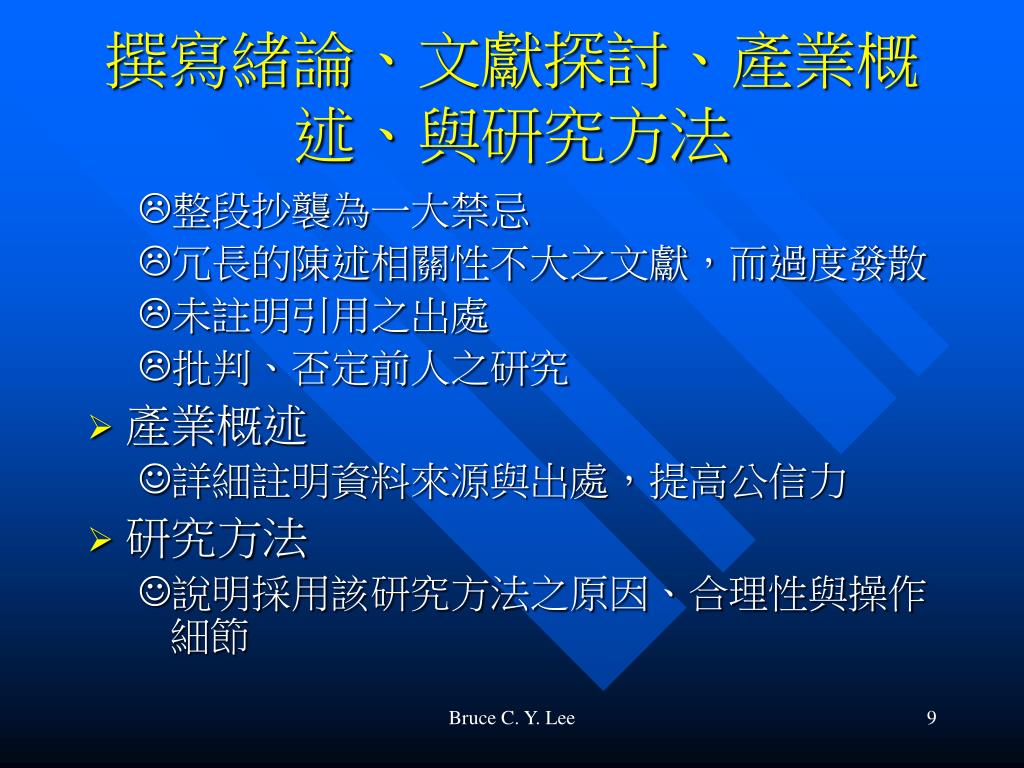 撰寫緒論、文獻探討、產業概述、與研究方法

☹整段抄襲為一大禁忌
☹冗長的陳述相關性不大之文獻，而過度發散
☹未註明引用之出處
☹批判、否定前人之研究

➢ 產業概述
☺詳細註明資料來源與出處，提高公信力

➢ 研究方法
☺說明採用該研究方法之原因、合理性與操作細節

Bruce C. Y. Lee

9